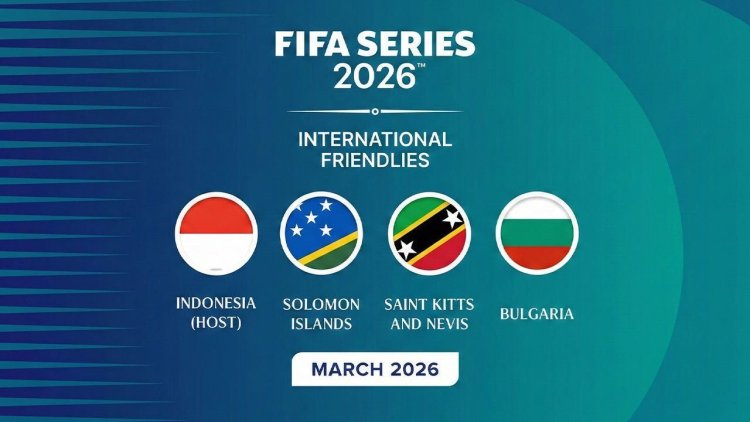 FIFA SERIES 2026™

INTERNATIONAL FRIENDLIES

INDONESIA (HOST)

SOLOMON ISLANDS

SAINT KITTS AND NEVIS

BULGARIA

MARCH 2026